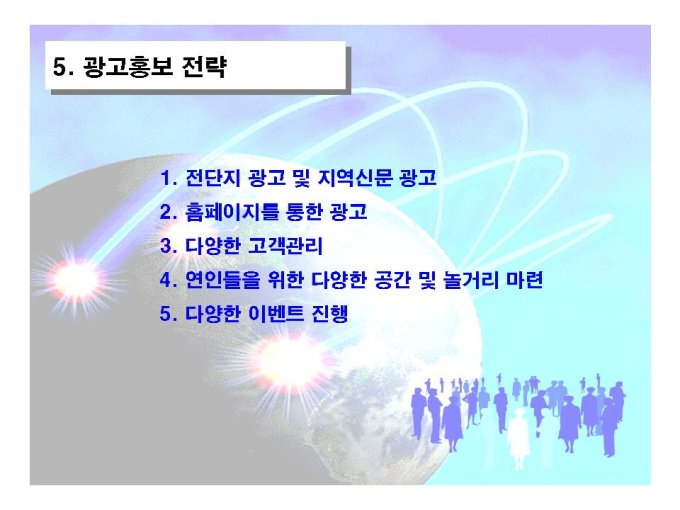 5. 광고홍보 전략

1. 전단지 광고 및 지역신문 광고
2. 홈페이지를 통한 광고
3. 다양한 고객관리
4. 연인들을 위한 다양한 공간 및 놀거리 마련
5. 다양한 이벤트 진행